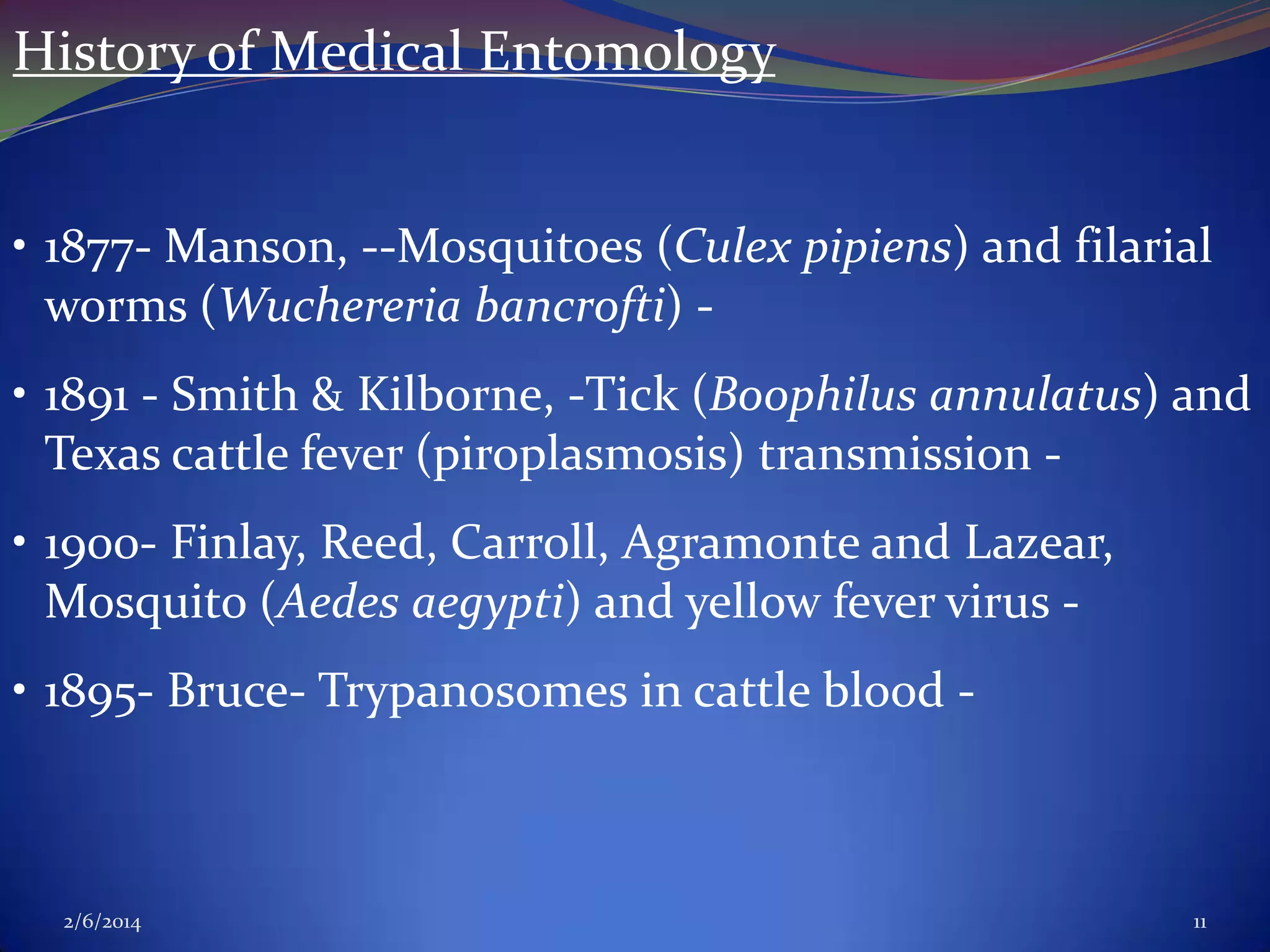 History of Medical Entomology

• 1877- Manson, --Mosquitoes (Culex pipiens) and filarial worms (Wuchereria bancrofti) -

• 1891 - Smith & Kilborne, -Tick (Boophilus annulatus) and Texas cattle fever (piroplasmosis) transmission -

• 1900- Finlay, Reed, Carroll, Agramonte and Lazear, Mosquito (Aedes aegypti) and yellow fever virus -

• 1895- Bruce- Trypanosomes in cattle blood -

2/6/2014

11